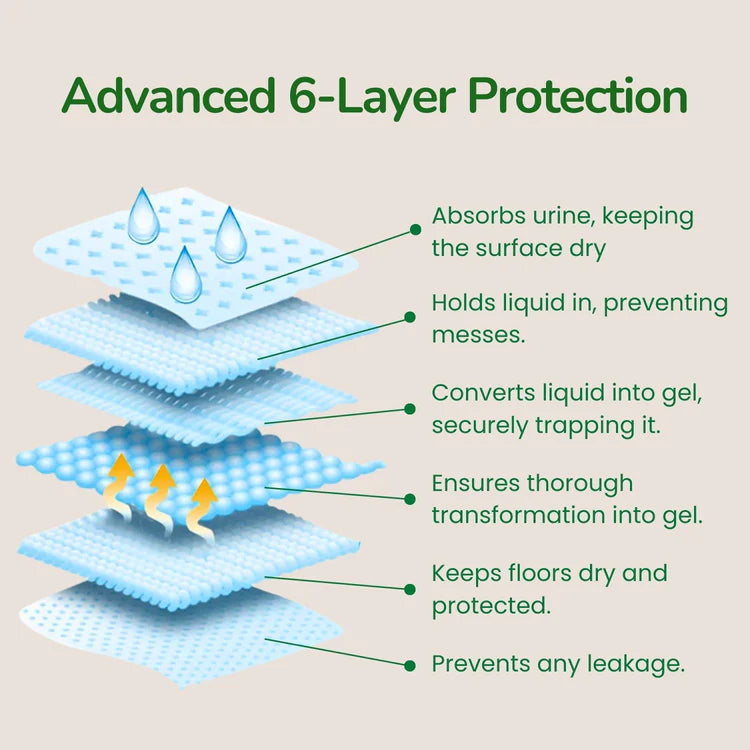 Advanced 6-Layer Protection

Absorbs urine, keeping the surface dry

Holds liquid in, preventing messes.

Converts liquid into gel, securely trapping it.

Ensures thorough transformation into gel.

Keeps floors dry and protected.

Prevents any leakage.